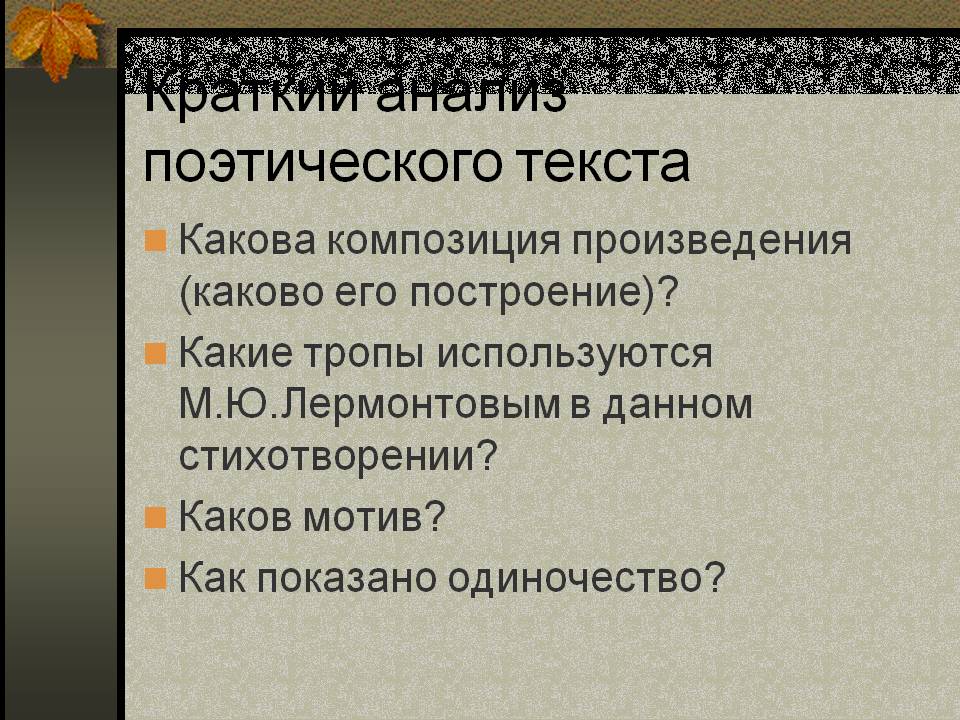 Краткий анализ поэтического текста

Какова композиция произведения (каково его построение)?

Какие тропы используются М.Ю.Лермонтовым в данном стихотворении?

Каков мотив?

Как показано одиночество?